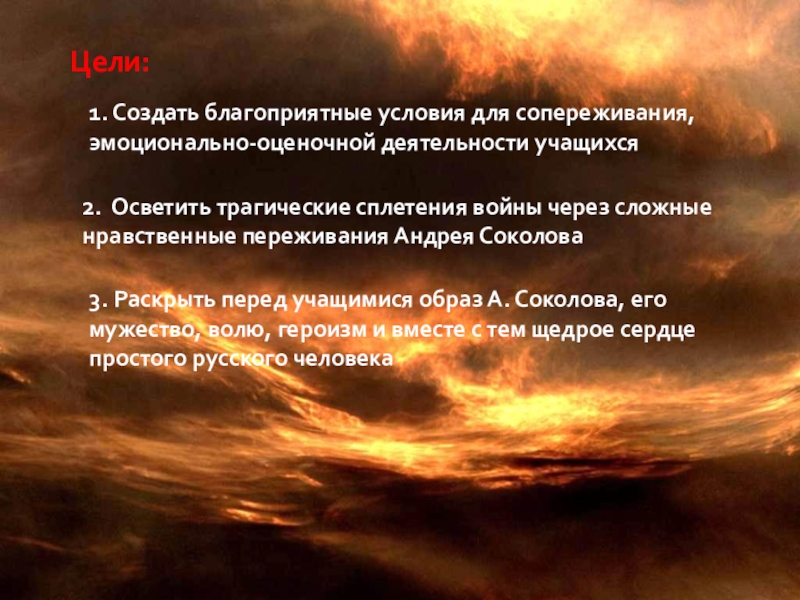 Цели:

1. Создать благоприятные условия для сопереживания, эмоционально-оценочной деятельности учащихся

2. Осветить трагические сплетения войны через сложные нравственные переживания Андрея Соколова

3. Раскрыть перед учащимися образ А. Соколова, его мужество, волю, героизм и вместе с тем щедрое сердце простого русского человека